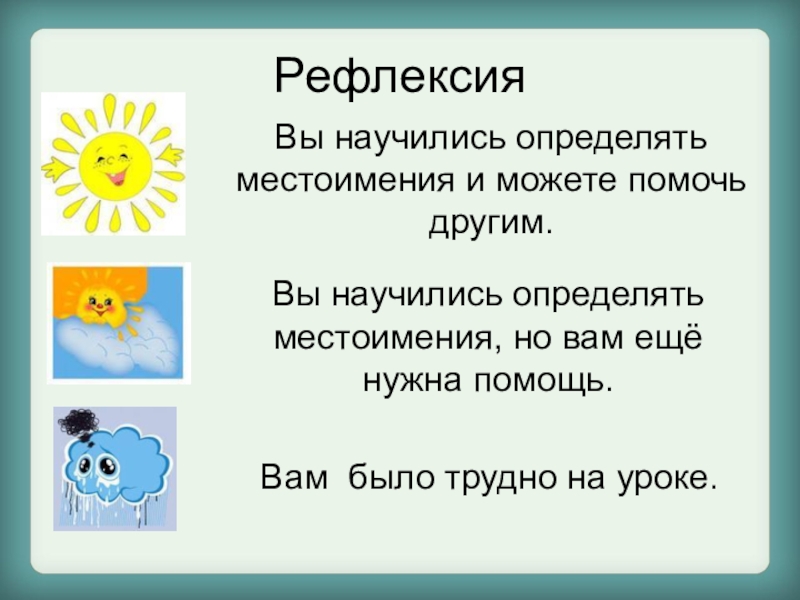 Рефлексия

Вы научились определять местоимения и можете помочь другим.

Вы научились определять местоимения, но вам ещё нужна помощь.

Вам  было трудно на уроке.